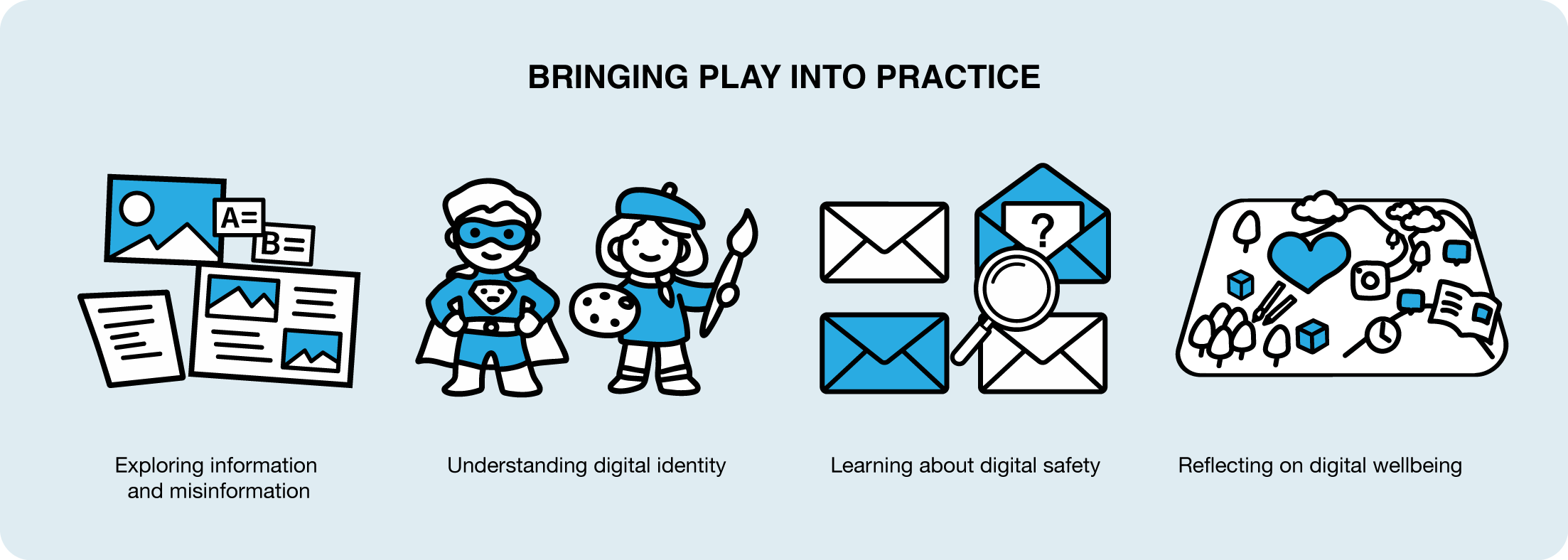 BRINGING PLAY INTO PRACTICE

A=
B=

?

Exploring information and misinformation

Understanding digital identity

Learning about digital safety

Reflecting on digital wellbeing